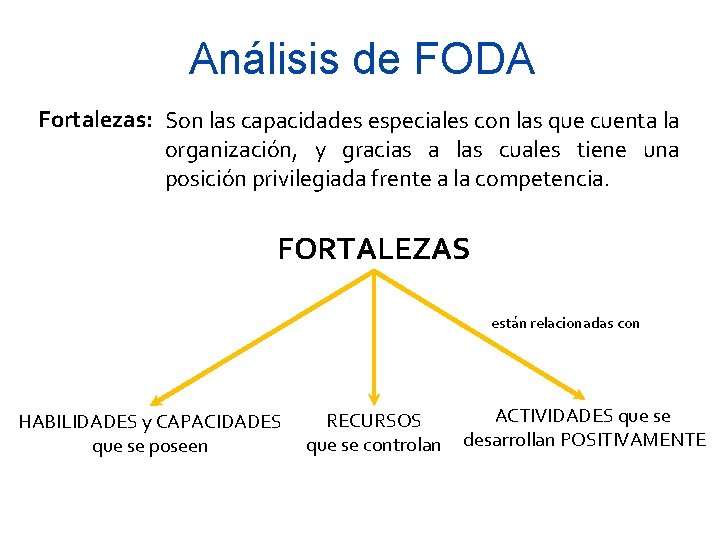 Análisis de FODA

Fortalezas: Son las capacidades especiales con las que cuenta la organización, y gracias a las cuales tiene una posición privilegiada frente a la competencia.

FORTALEZAS

están relacionadas con

HABILIDADES y CAPACIDADES que se poseen

RECURSOS que se controlan

ACTIVIDADES que se desarrollan POSITIVAMENTE